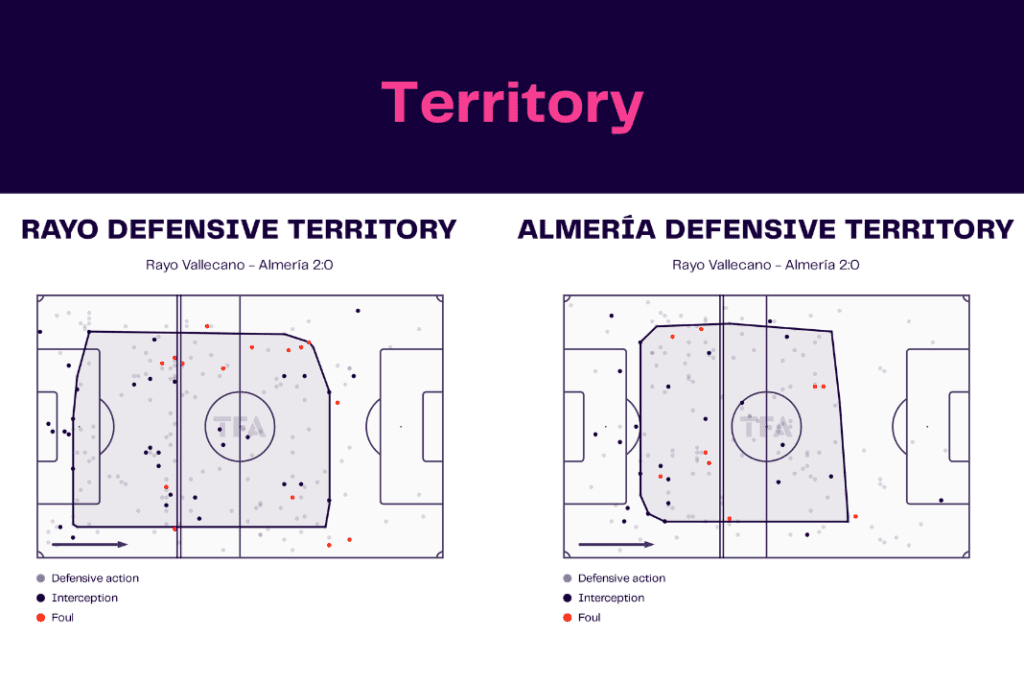 Territory

RAYO DEFENSIVE TERRITORY

Rayo Vallecano - Almería 2:0

TFA

Defensive action
Interception
Foul

ALMERÍA DEFENSIVE TERRITORY

Rayo Vallecano - Almería 2:0

TFA

Defensive action
Interception
Foul